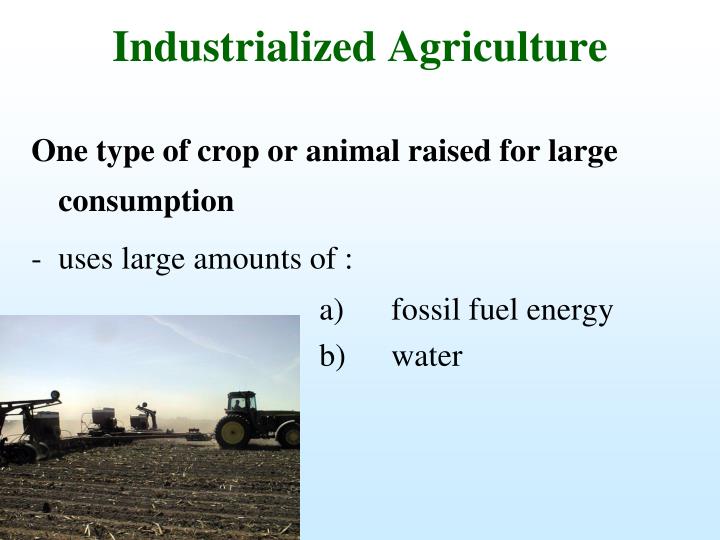 Industrialized Agriculture

One type of crop or animal raised for large consumption

- uses large amounts of :

a) fossil fuel energy

b) water